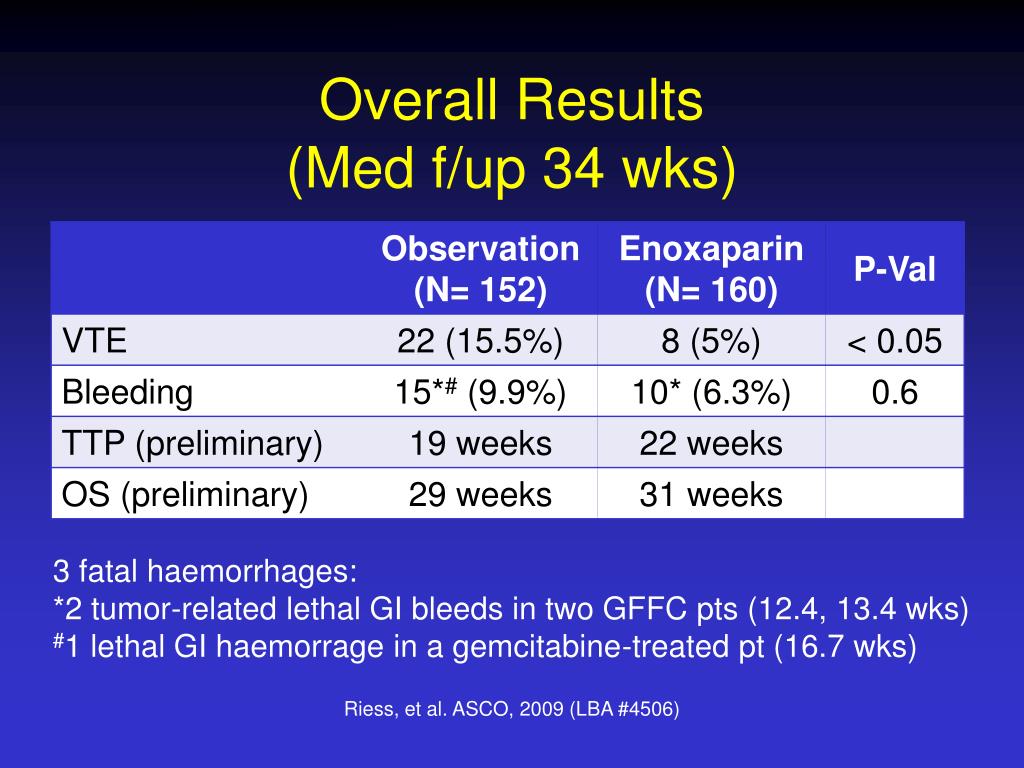 Overall Results
(Med f/up 34 wks)

| | Observation (N= 152) | Enoxaparin (N= 160) | P-Val |
|---|---|---|---|
| VTE | 22 (15.5%) | 8 (5%) | < 0.05 |
| Bleeding | 15*$^{\#}$ (9.9%) | 10* (6.3%) | 0.6 |
| TTP (preliminary) | 19 weeks | 22 weeks | |
| OS (preliminary) | 29 weeks | 31 weeks | |

3 fatal haemorrhages:
*2 tumor-related lethal GI bleeds in two GFFC pts (12.4, 13.4 wks)
$^{\#}$1 lethal GI haemorrage in a gemcitabine-treated pt (16.7 wks)

Riess, et al. ASCO, 2009 (LBA #4506)